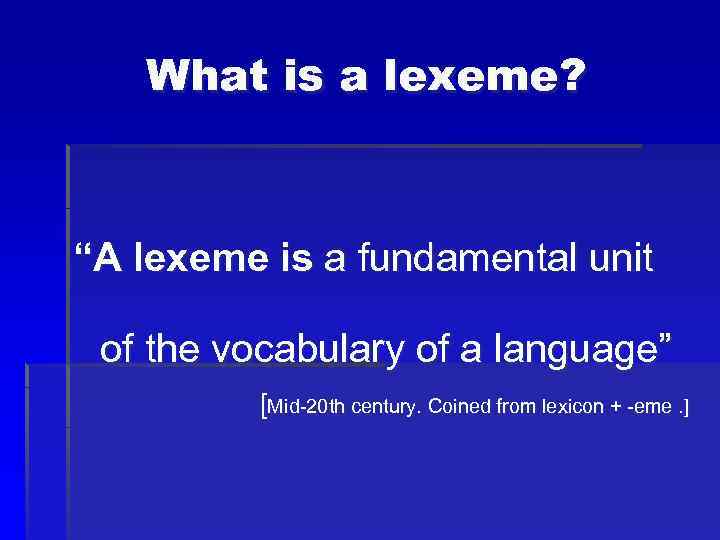 What is a lexeme?

“A lexeme is a fundamental unit of the vocabulary of a language”

[Mid-20th century. Coined from lexicon + -eme .]